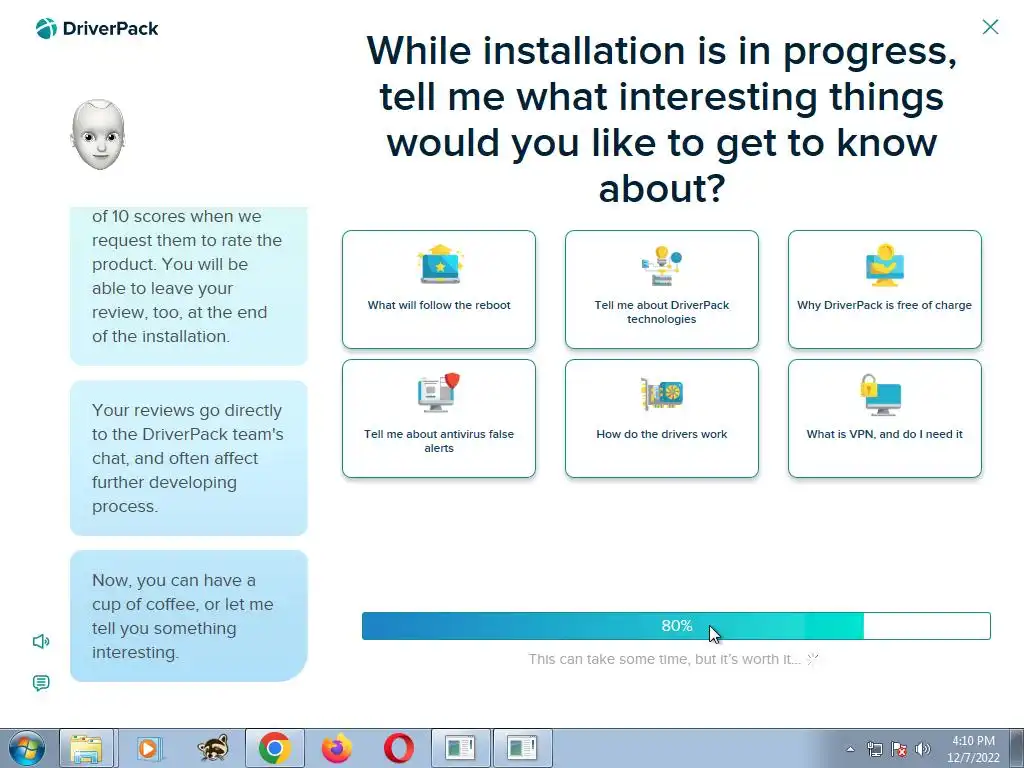 DriverPack

While installation is in progress, tell me what interesting things would you like to get to know about?

of 10 scores when we request them to rate the product. You will be able to leave your review, too, at the end of the installation.

Your reviews go directly to the DriverPack team's chat, and often affect further developing process.

Now, you can have a cup of coffee, or let me tell you something interesting.

What will follow the reboot

Tell me about DriverPack technologies

Why DriverPack is free of charge

Tell me about antivirus false alerts

How do the drivers work

What is VPN, and do I need it

80%

This can take some time, but it's worth it...

4:10 PM
12/7/2022